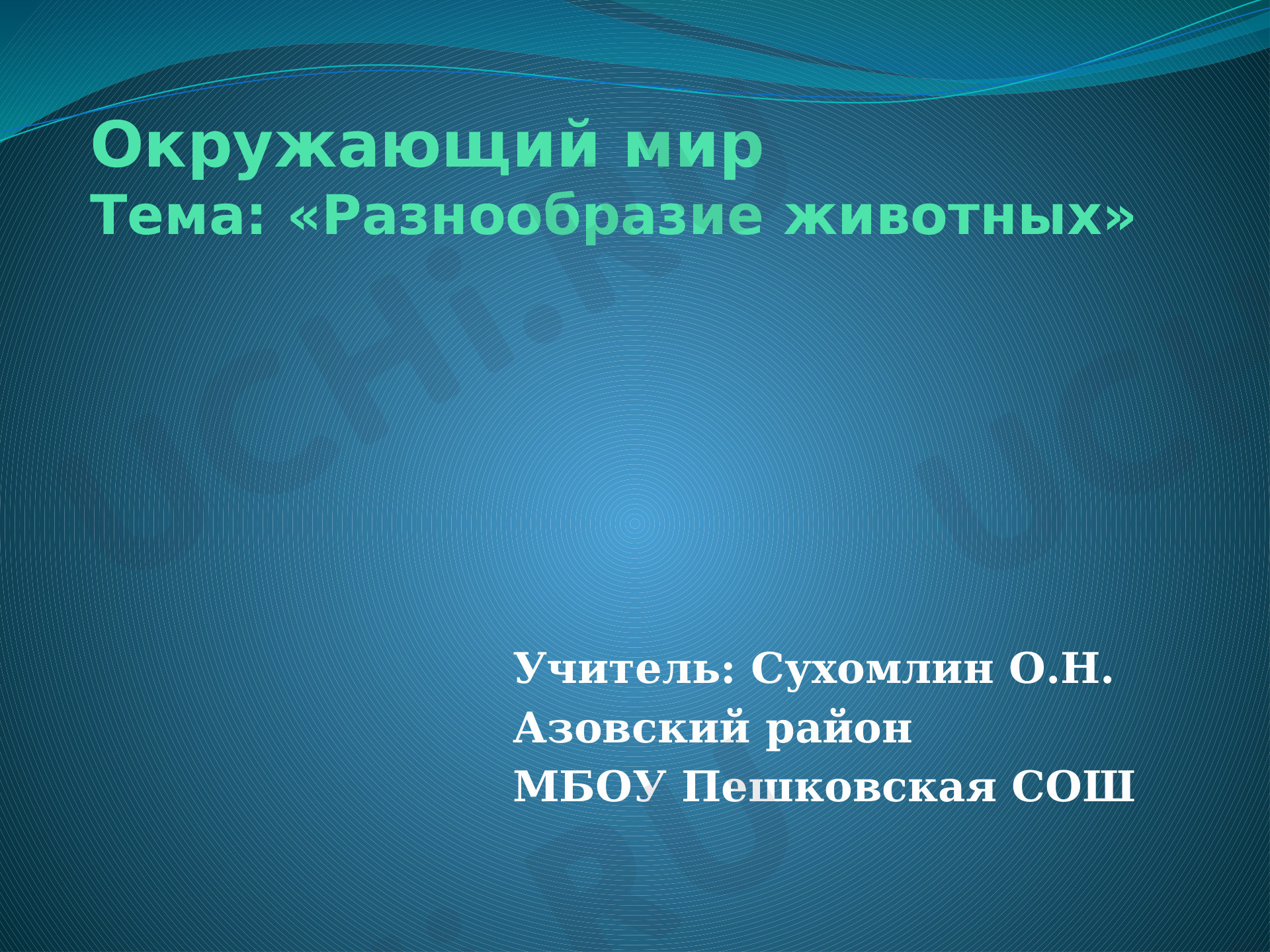 Окружающий мир
Тема: «Разнообразие животных»

Учитель: Сухомлин О.Н.
Азовский район
МБОУ Пешковская СОШ